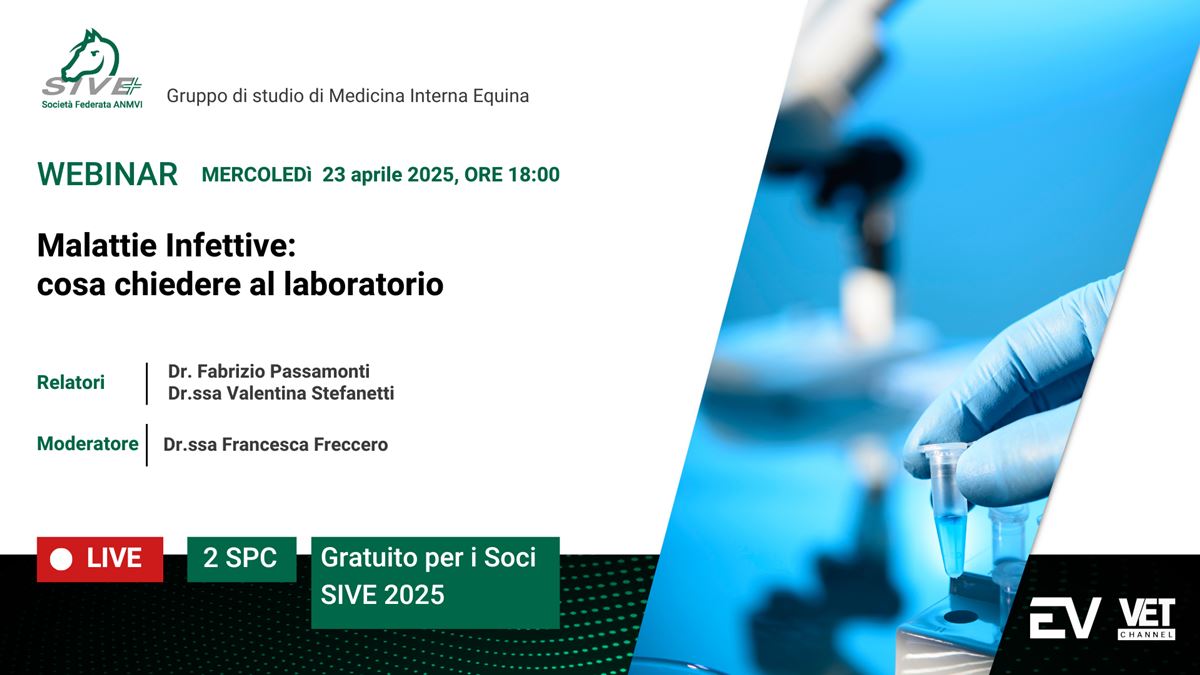 SIVE
Società Federata ANMVI

Gruppo di studio di Medicina Interna Equina

WEBINAR MERCOLEDì 23 aprile 2025, ORE 18:00

Malattie Infettive:
cosa chiedere al laboratorio

Relatori
Dr. Fabrizio Passamonti
Dr.ssa Valentina Stefanetti

Moderatore
Dr.ssa Francesca Freccero

LIVE

2 SPC

Gratuito per i Soci SIVE 2025

EV

VET CHANNEL